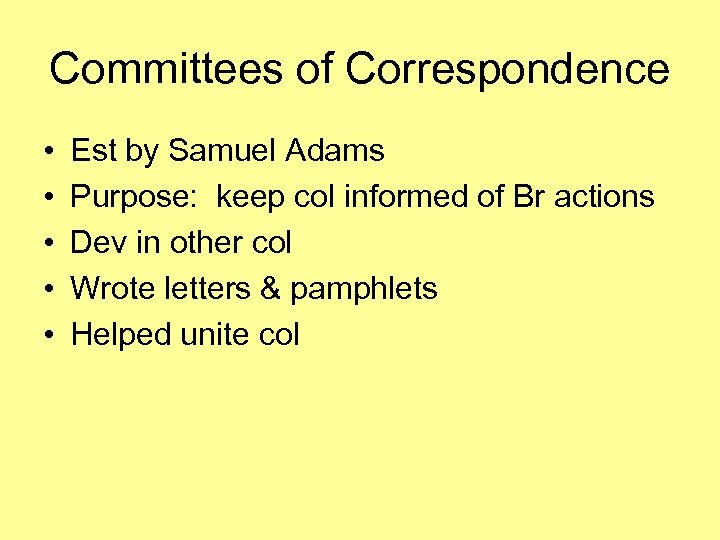 Committees of Correspondence

• Est by Samuel Adams
• Purpose: keep col informed of Br actions
• Dev in other col
• Wrote letters & pamphlets
• Helped unite col